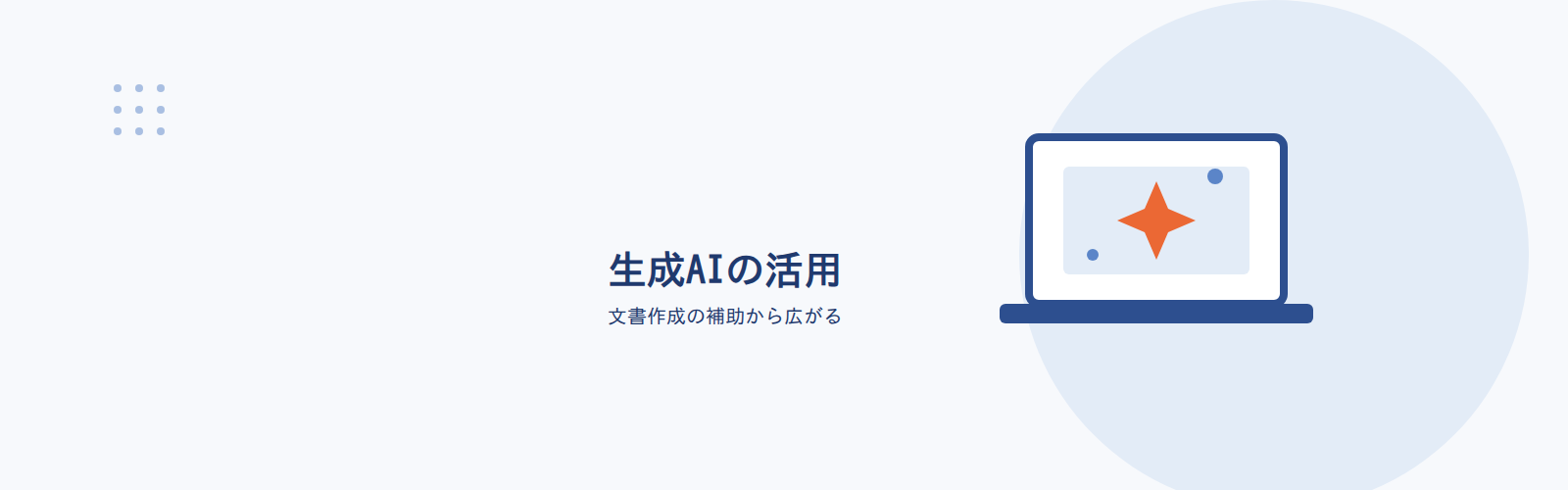 生成AIの活用

文書作成の補助から広がる